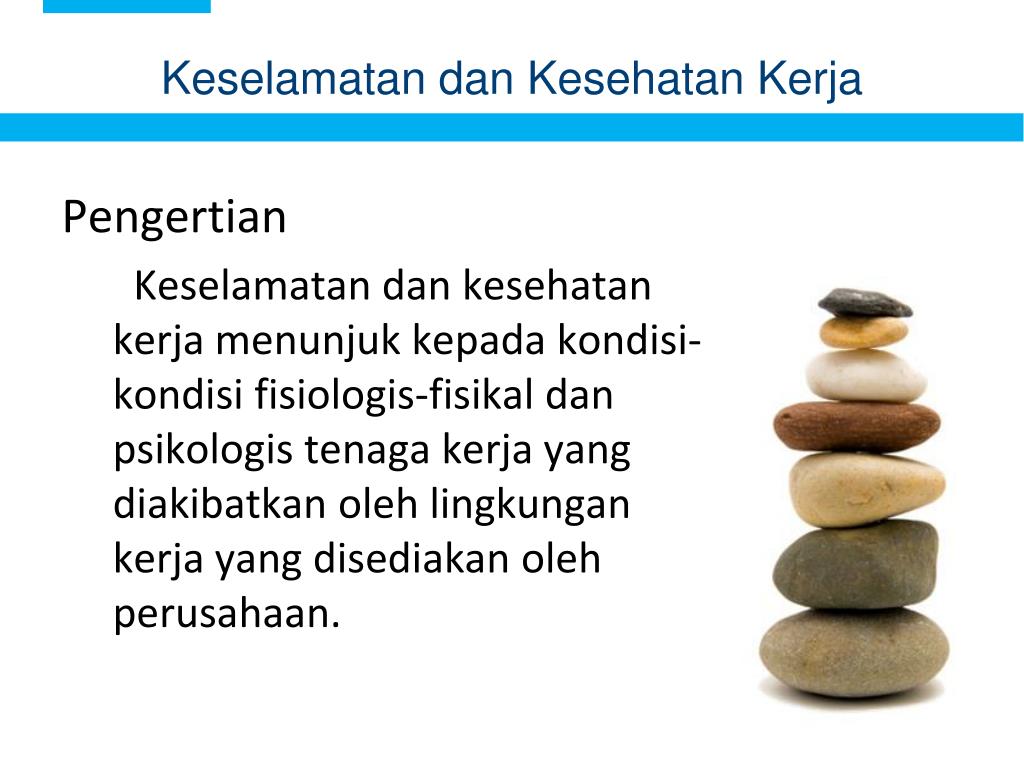 Keselamatan dan Kesehatan Kerja

Pengertian

Keselamatan dan kesehatan kerja menunjuk kepada kondisi-kondisi fisiologis-fisikal dan psikologis tenaga kerja yang diakibatkan oleh lingkungan kerja yang disediakan oleh perusahaan.